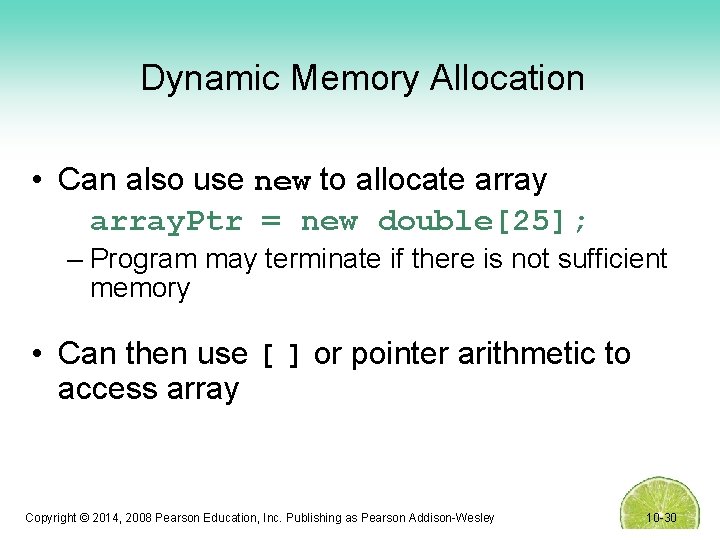 Dynamic Memory Allocation

• Can also use new to allocate array

arrayPtr = new double[25];

– Program may terminate if there is not sufficient memory

• Can then use [ ] or pointer arithmetic to access array

Copyright © 2014, 2008 Pearson Education, Inc. Publishing as Pearson Addison-Wesley

10-30